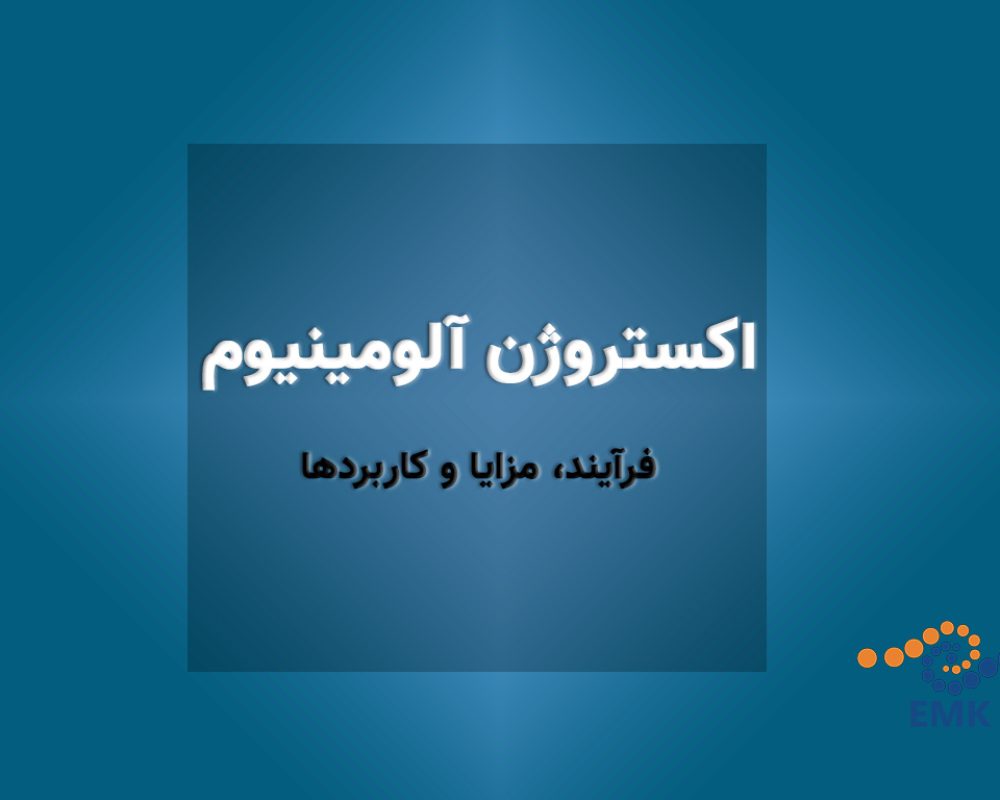 اکستروژن آلومینیوم

فرآیند، مزایا و کاربردها

EMK